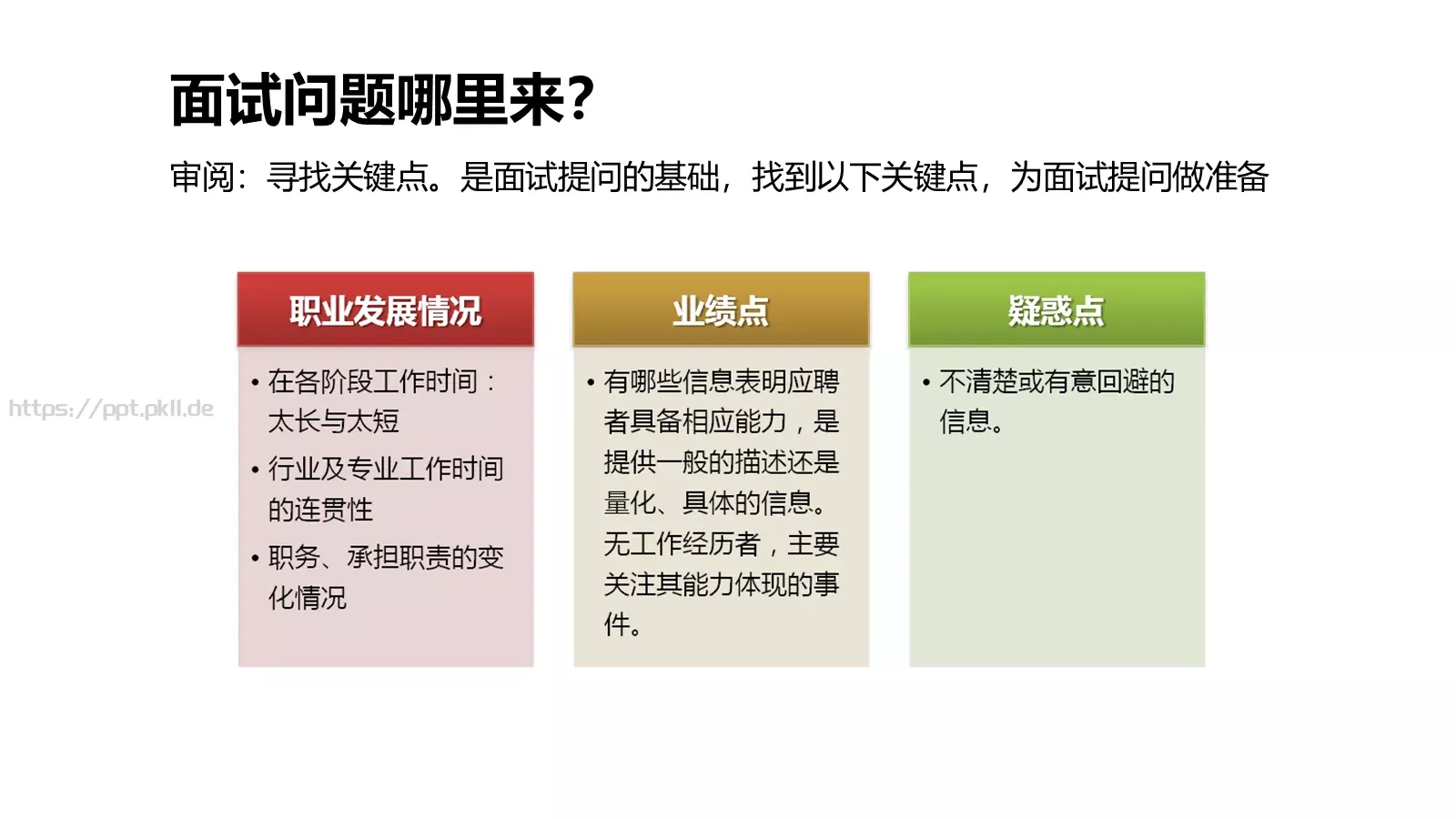 面试问题哪里来?

审阅：寻找关键点。是面试提问的基础，找到以下关键点，为面试提问做准备

https://ppt.pkll.de

职业发展情况

• 在各阶段工作时间：太长与太短
• 行业及专业工作时间的连贯性
• 职务、承担职责的变化情况

业绩点

• 有哪些信息表明应聘者具备相应能力，是提供一般的描述还是量化、具体的信息。无工作经历者，主要关注其能力体现的事件。

疑惑点

• 不清楚或有意回避的信息。